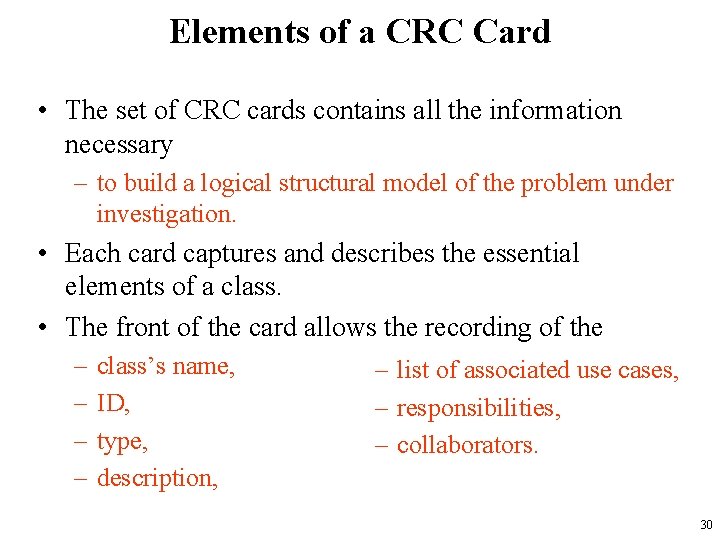 Elements of a CRC Card

• The set of CRC cards contains all the information necessary
– to build a logical structural model of the problem under investigation.

• Each card captures and describes the essential elements of a class.

• The front of the card allows the recording of the
– class's name,
– ID,
– type,
– description,

– list of associated use cases,
– responsibilities,
– collaborators.

30